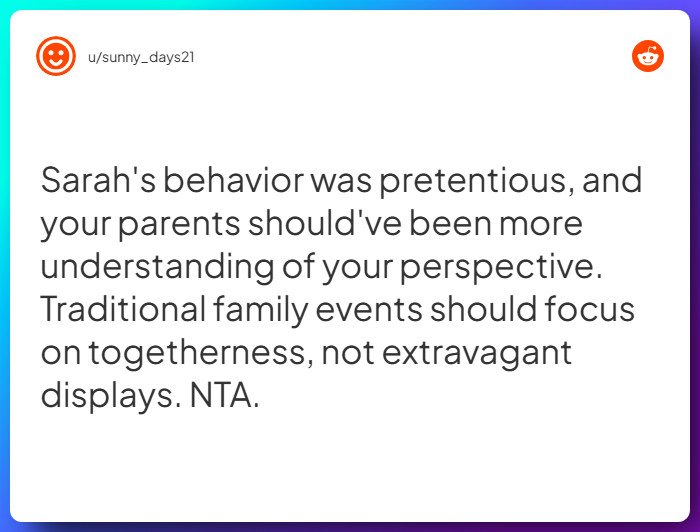 u/sunny_days21

Sarah's behavior was pretentious, and your parents should've been more understanding of your perspective. Traditional family events should focus on togetherness, not extravagant displays. NTA.